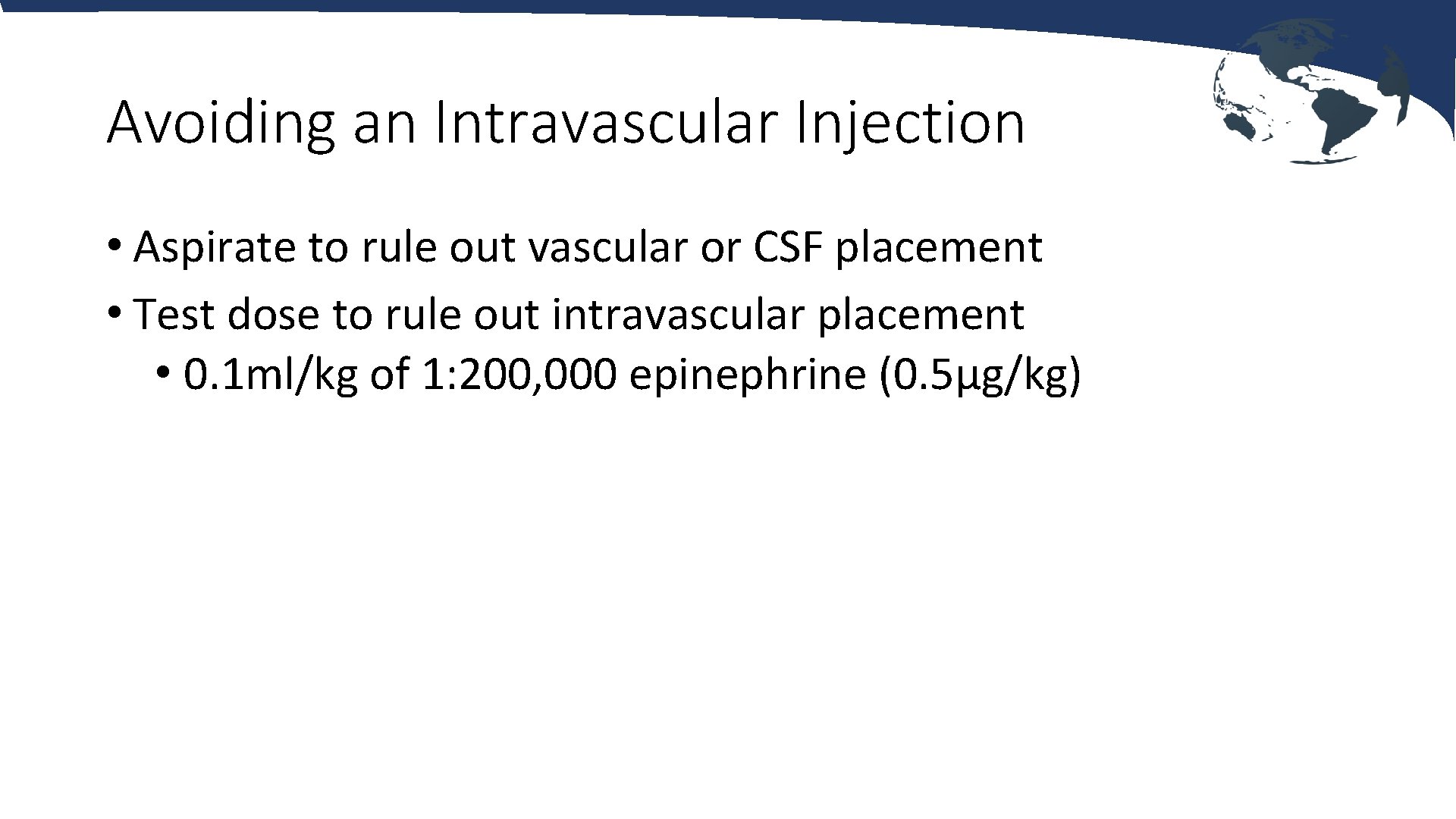 Avoiding an Intravascular Injection

• Aspirate to rule out vascular or CSF placement
• Test dose to rule out intravascular placement
  • 0.1ml/kg of 1:200,000 epinephrine (0.5μg/kg)